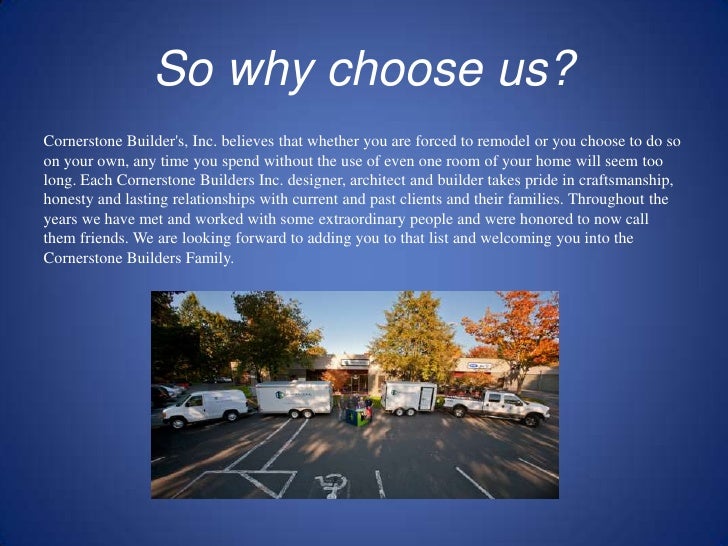 So why choose us?

Cornerstone Builder's, Inc. believes that whether you are forced to remodel or you choose to do so on your own, any time you spend without the use of even one room of your home will seem too long. Each Cornerstone Builders Inc. designer, architect and builder takes pride in craftsmanship, honesty and lasting relationships with current and past clients and their families. Throughout the years we have met and worked with some extraordinary people and were honored to now call them friends. We are looking forward to adding you to that list and welcoming you into the Cornerstone Builders Family.